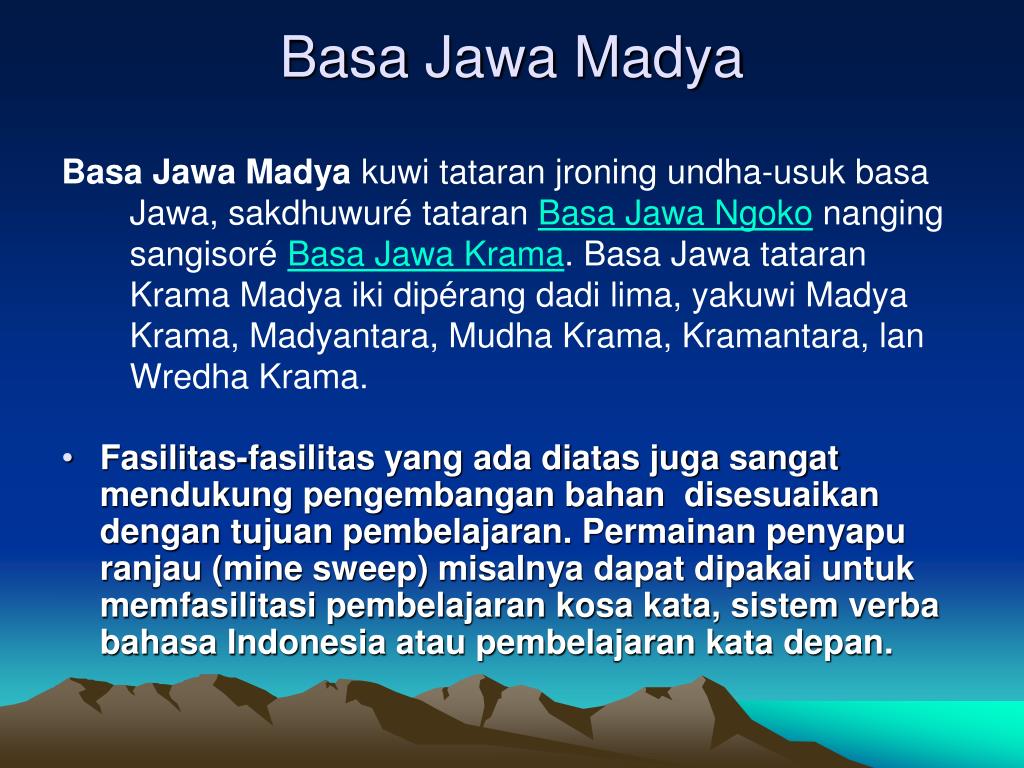 Basa Jawa Madya

Basa Jawa Madya kuwi tataran jroning undha-usuk basa Jawa, sakdhuwuré tataran Basa Jawa Ngoko nanging sangisoré Basa Jawa Krama. Basa Jawa tataran Krama Madya iki dipérang dadi lima, yakuwi Madya Krama, Madyantara, Mudha Krama, Kramantara, lan Wredha Krama.

• Fasilitas-fasilitas yang ada diatas juga sangat mendukung pengembangan bahan disesuaikan dengan tujuan pembelajaran. Permainan penyapu ranjau (mine sweep) misalnya dapat dipakai untuk memfasilitasi pembelajaran kosa kata, sistem verba bahasa Indonesia atau pembelajaran kata depan.